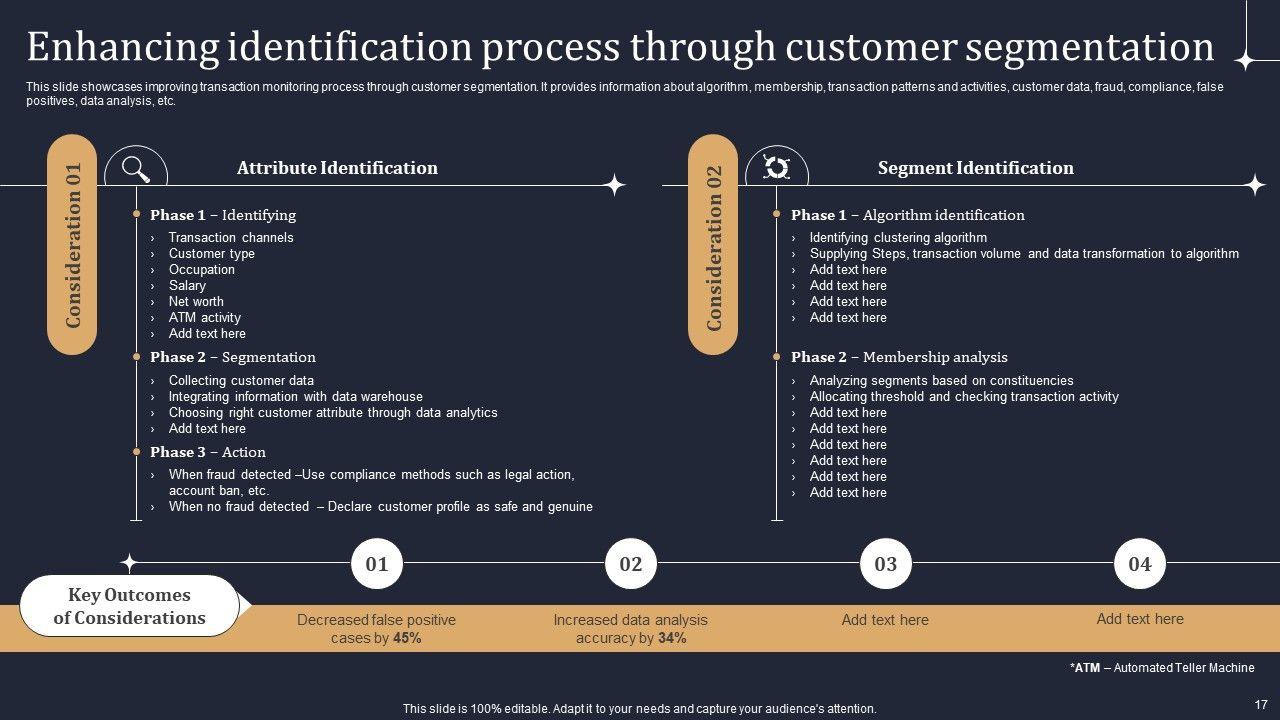 Enhancing identification process through customer segmentation

This slide showcases improving transaction monitoring process through customer segmentation. It provides information about algorithm, membership, transaction patterns and activities, customer data, fraud, compliance, false positives, data analysis, etc.

Consideration 01

Attribute Identification

Phase 1 – Identifying
› Transaction channels
› Customer type
› Occupation
› Salary
› Net worth
› ATM activity
› Add text here

Phase 2 – Segmentation
› Collecting customer data
› Integrating information with data warehouse
› Choosing right customer attribute through data analytics
› Add text here

Phase 3 – Action
› When fraud detected –Use compliance methods such as legal action, account ban, etc.
› When no fraud detected – Declare customer profile as safe and genuine

Consideration 02

Segment Identification

Phase 1 – Algorithm identification
› Identifying clustering algorithm
› Supplying Steps, transaction volume and data transformation to algorithm
› Add text here
› Add text here
› Add text here
› Add text here

Phase 2 – Membership analysis
› Analyzing segments based on constituencies
› Allocating threshold and checking transaction activity
› Add text here
› Add text here
› Add text here
› Add text here
› Add text here
› Add text here

Key Outcomes of Considerations

01
Decreased false positive cases by 45%

02
Increased data analysis accuracy by 34%

03
Add text here

04
Add text here

*ATM – Automated Teller Machine

This slide is 100% editable. Adapt it to your needs and capture your audience's attention.

17